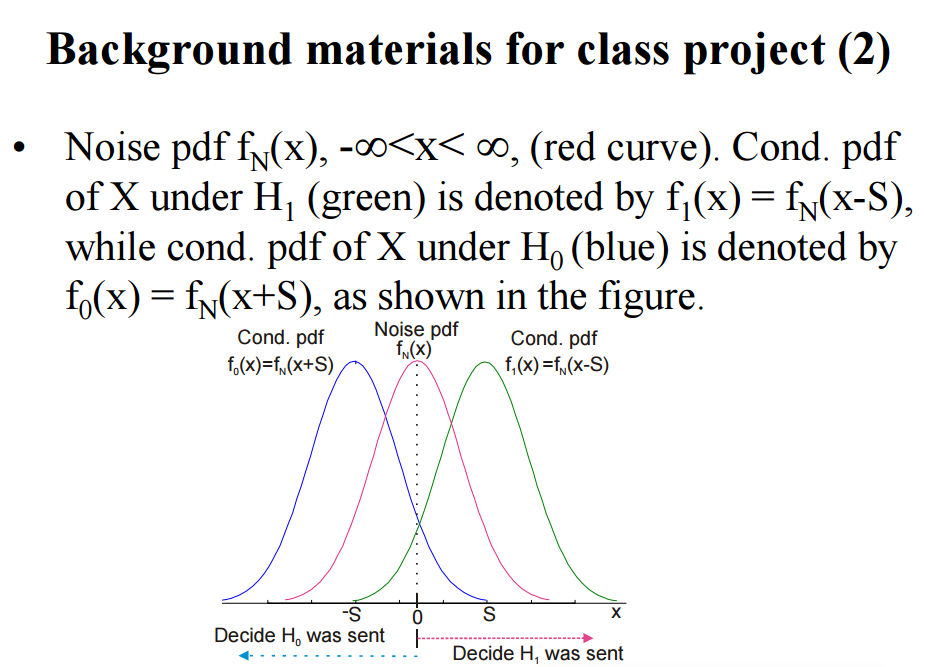 Background materials for class project (2)

• Noise pdf $f_N(x)$, $-\infty<x<\infty$, (red curve). Cond. pdf of X under $H_1$ (green) is denoted by $f_1(x) = f_N(x-S)$, while cond. pdf of X under $H_0$ (blue) is denoted by $f_0(x) = f_N(x+S)$, as shown in the figure.

Cond. pdf
$f_0(x)=f_N(x+S)$

Noise pdf
$f_N(x)$

Cond. pdf
$f_1(x)=f_N(x-S)$

-S
0
S
x

Decide $H_0$ was sent

Decide $H_1$ was sent